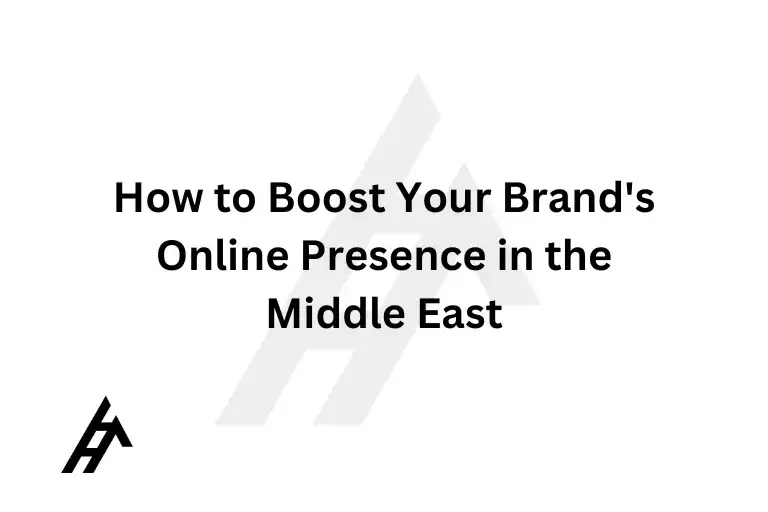 How to Boost Your Brand's Online Presence in the Middle East